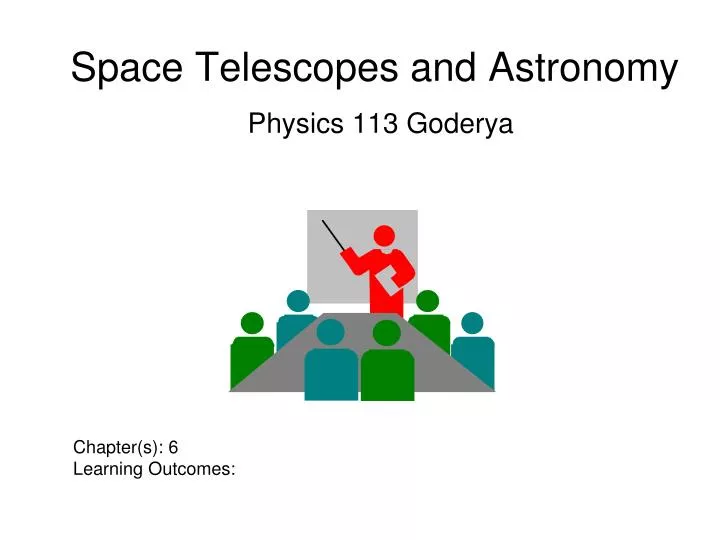 Space Telescopes and Astronomy

Physics 113 Goderya

Chapter(s): 6
Learning Outcomes: